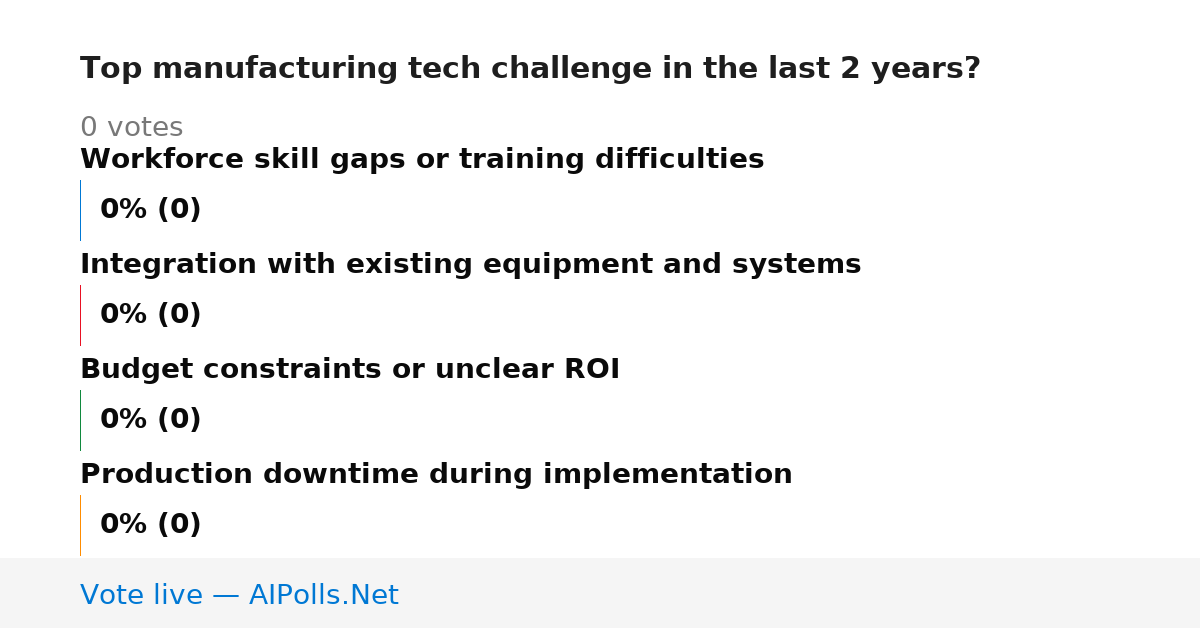 Top manufacturing tech challenge in the last 2 years?

0 votes

Workforce skill gaps or training difficulties

0% (0)

Integration with existing equipment and systems

0% (0)

Budget constraints or unclear ROI

0% (0)

Production downtime during implementation

0% (0)

Vote live — AIPolls.Net